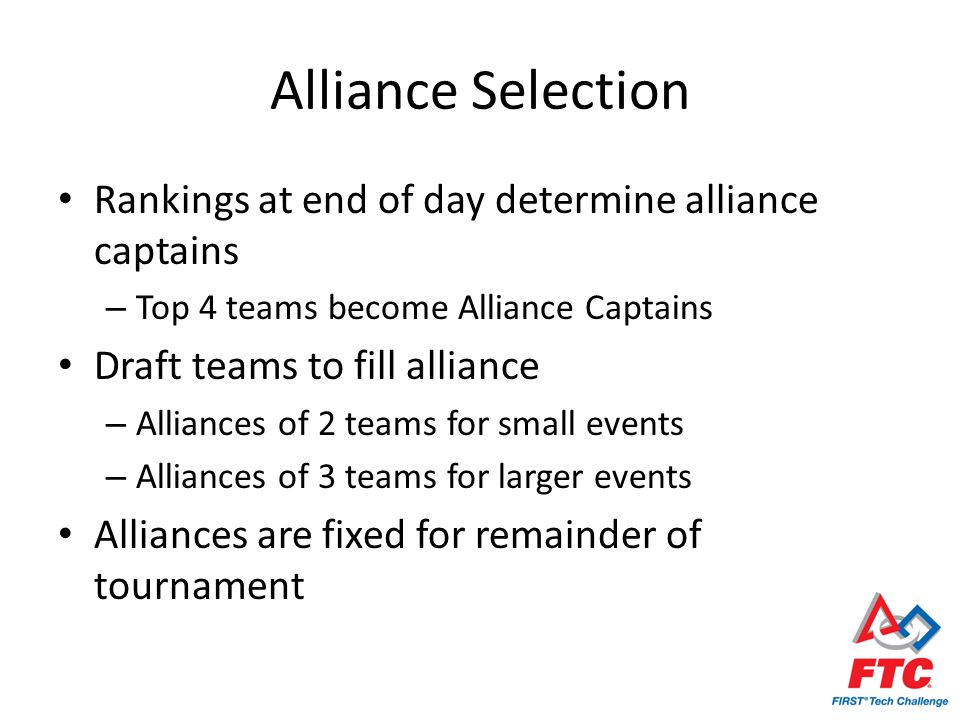 Alliance Selection

• Rankings at end of day determine alliance captains

– Top 4 teams become Alliance Captains

• Draft teams to fill alliance

– Alliances of 2 teams for small events

– Alliances of 3 teams for larger events

• Alliances are fixed for remainder of tournament

FTC
FIRST® Tech Challenge